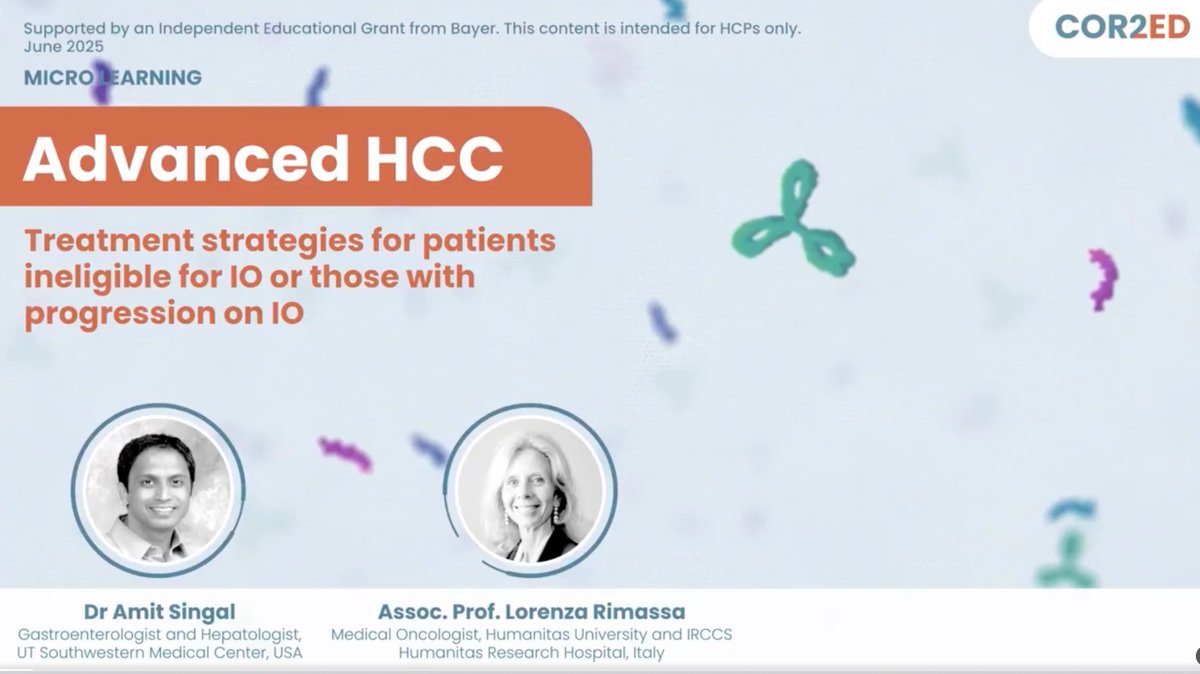 Supported by an Independent Educational Grant from Bayer. This content is intended for HCPs only.
June 2025

COR2ED

MICRO LEARNING

Advanced HCC

Treatment strategies for patients ineligible for IO or those with progression on IO

Dr Amit Singal
Gastroenterologist and Hepatologist, UT Southwestern Medical Center, USA

Assoc. Prof. Lorenza Rimassa
Medical Oncologist, Humanitas University and IRCCS Humanitas Research Hospital, Italy